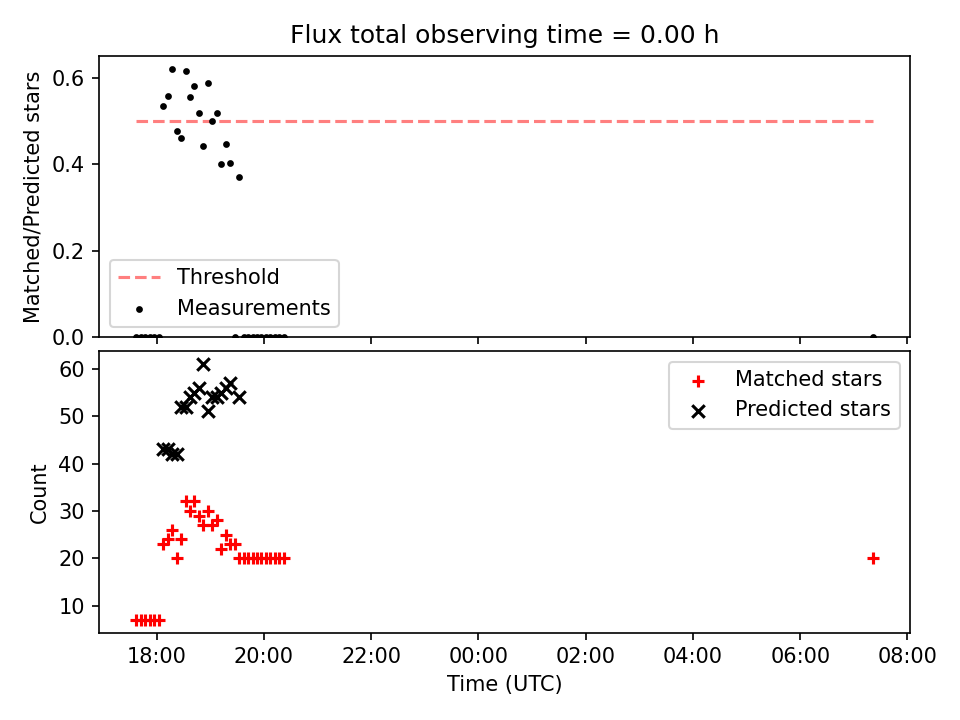 Flux total observing time = 0.00 h

Matched/Predicted stars

0.6
0.4
0.2
0.0

Threshold
Measurements

Count

60
50
40
30
20
10

Matched stars
Predicted stars

18:00
20:00
22:00
00:00
02:00
04:00
06:00
08:00

Time (UTC)